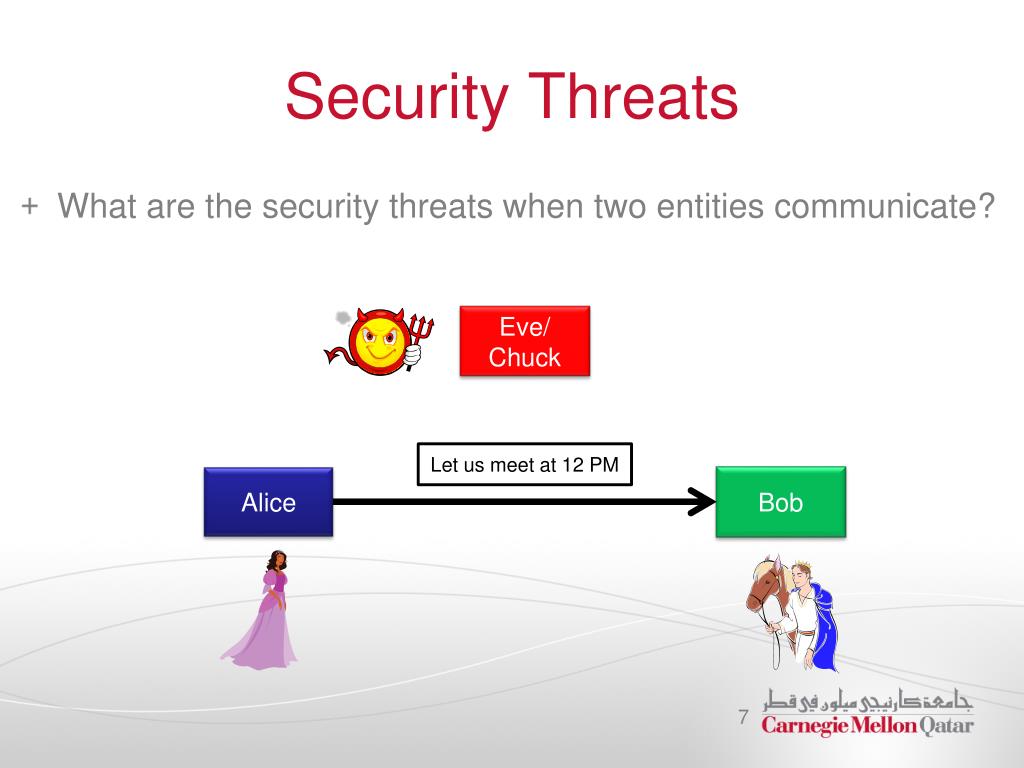 Security Threats

+ What are the security threats when two entities communicate?

Eve/
Chuck

Let us meet at 12 PM

Alice

Bob

7

جامعة كارنيجي ميلون في قطر
Carnegie Mellon Qatar